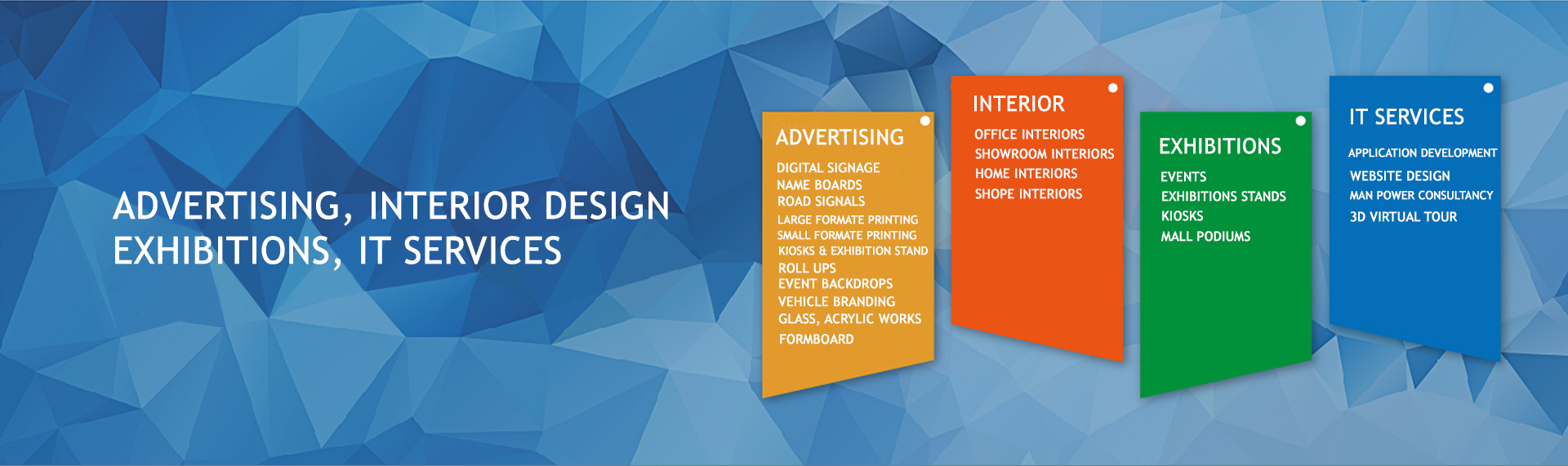 ADVERTISING, INTERIOR DESIGN
EXHIBITIONS, IT SERVICES

ADVERTISING

DIGITAL SIGNAGE
NAME BOARDS
ROAD SIGNALS
LARGE FORMATE PRINTING
SMALL FORMATE PRINTING
KIOSKS & EXHIBITION STAND
ROLL UPS
EVENT BACKDROPS
VEHICLE BRANDING
GLASS, ACRYLIC WORKS
FORMBOARD

INTERIOR

OFFICE INTERIORS
SHOWROOM INTERIORS
HOME INTERIORS
SHOPE INTERIORS

EXHIBITIONS

EVENTS
EXHIBITIONS STANDS
KIOSKS
MALL PODIUMS

IT SERVICES

APPLICATION DEVELOPMENT
WEBSITE DESIGN
MAN POWER CONSULTANCY
3D VIRTUAL TOUR